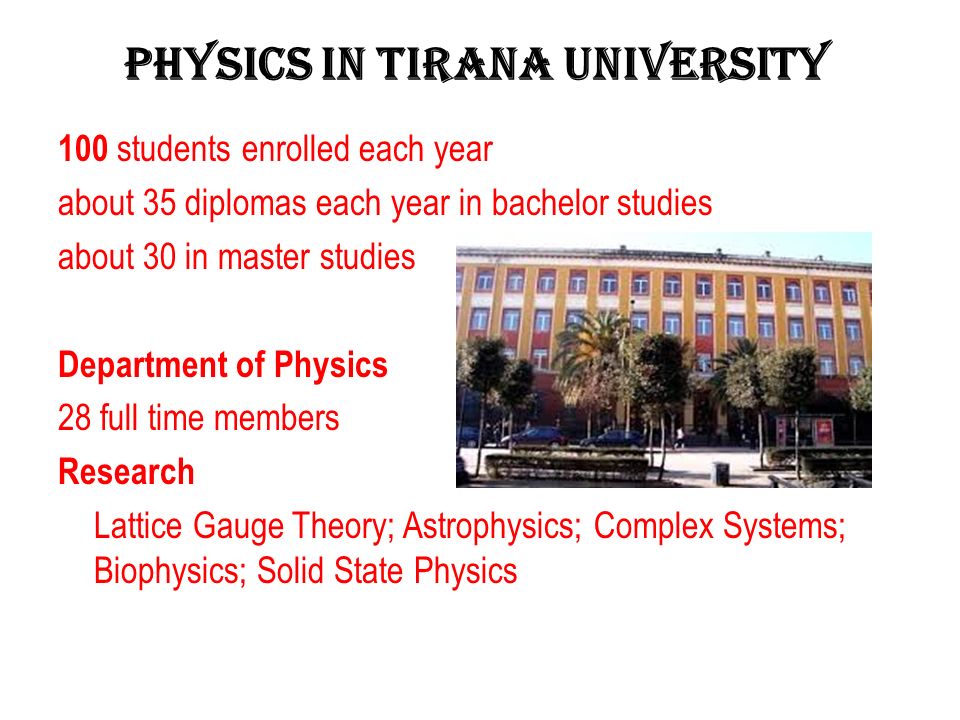 PHYSICS IN TIRANA UNIVERSITY

100 students enrolled each year

about 35 diplomas each year in bachelor studies

about 30 in master studies

Department of Physics

28 full time members

Research

Lattice Gauge Theory; Astrophysics; Complex Systems; Biophysics; Solid State Physics